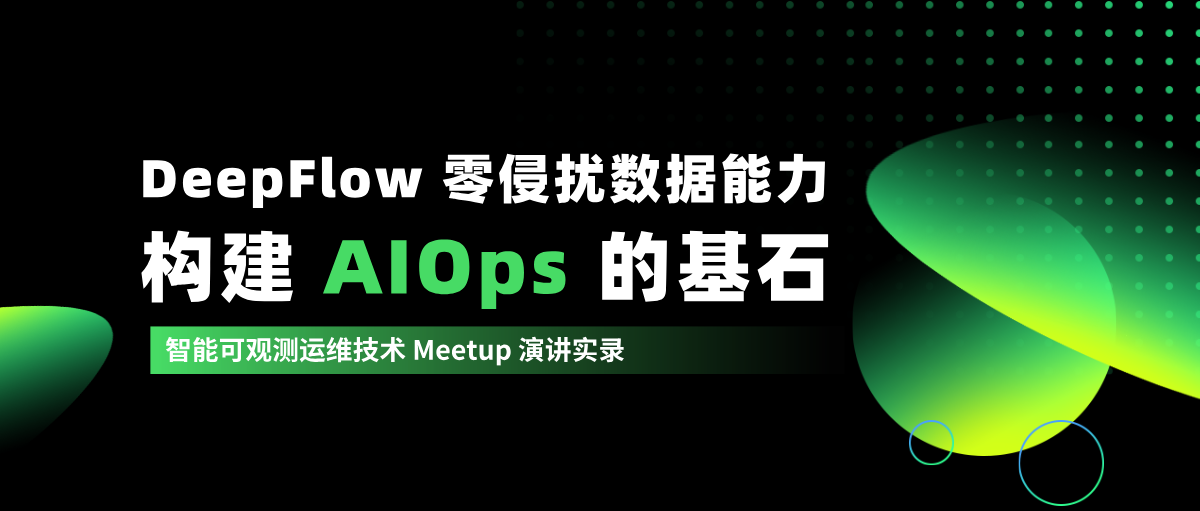 DeepFlow 零侵扰数据能力
构建 AIOps 的基石

智能可观测运维技术 Meetup 演讲实录